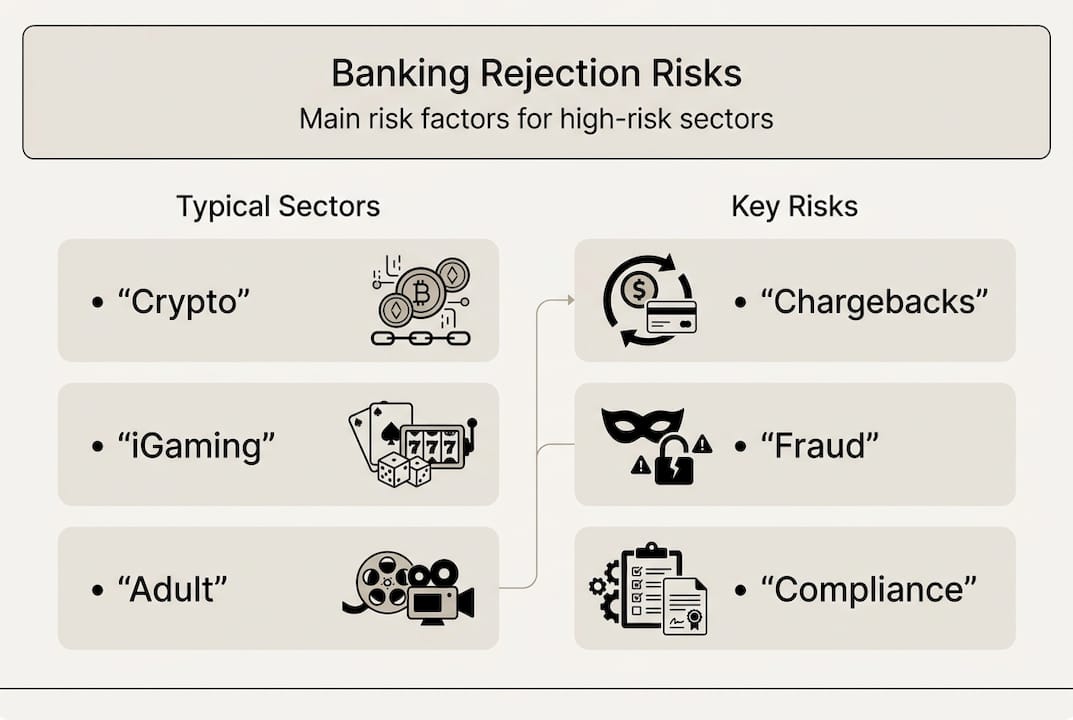 Banking Rejection Risks
Main risk factors for high-risk sectors

Typical Sectors

• “Crypto”

• “iGaming”

• “Adult”

Key Risks

• “Chargebacks”

• “Fraud”

• “Compliance”